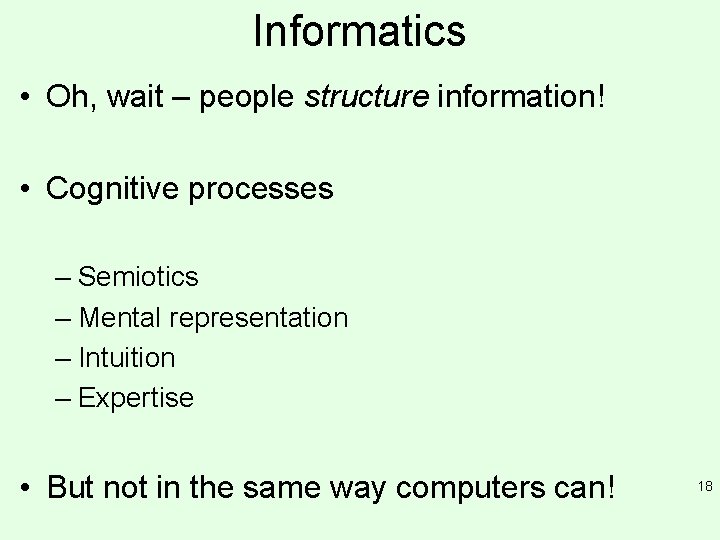 Informatics

• Oh, wait – people structure information!

• Cognitive processes

– Semiotics
– Mental representation
– Intuition
– Expertise

• But not in the same way computers can!

18